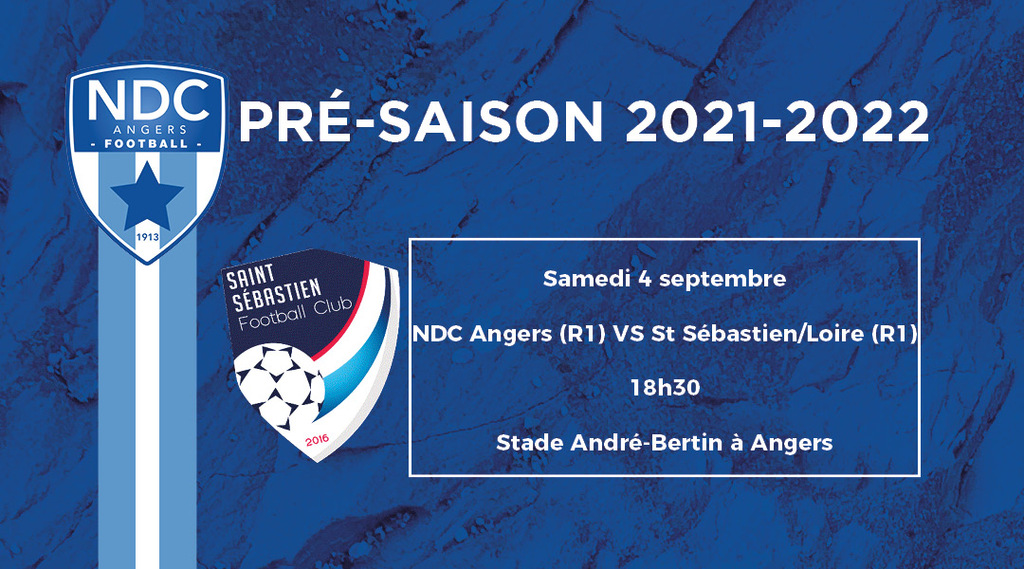 NDC
ANGERS
- FOOTBALL -
1913

PRÉ-SAISON 2021-2022

SAINT SÉBASTIEN
Football Club
2016

Samedi 4 septembre

NDC Angers (R1) VS St Sébastien/Loire (R1)

18h30

Stade André-Bertin à Angers